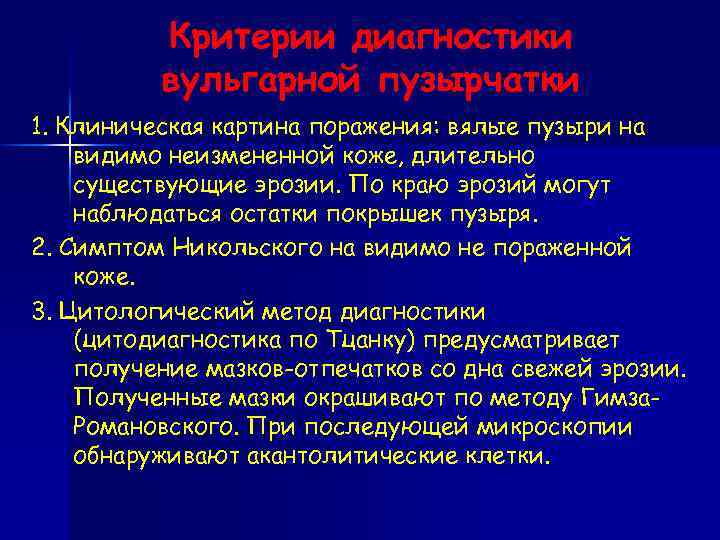 Критерии диагностики вульгарной пузырчатки

1. Клиническая картина поражения: вялые пузыри на видимо неизмененной коже, длительно существующие эрозии. По краю эрозий могут наблюдаться остатки покрышек пузыря.

2. Симптом Никольского на видимо не пораженной коже.

3. Цитологический метод диагностики (цитодиагностика по Тцанку) предусматривает получение мазков-отпечатков со дна свежей эрозии. Полученные мазки окрашивают по методу Гимза-Романовского. При последующей микроскопии обнаруживают акантолитические клетки.